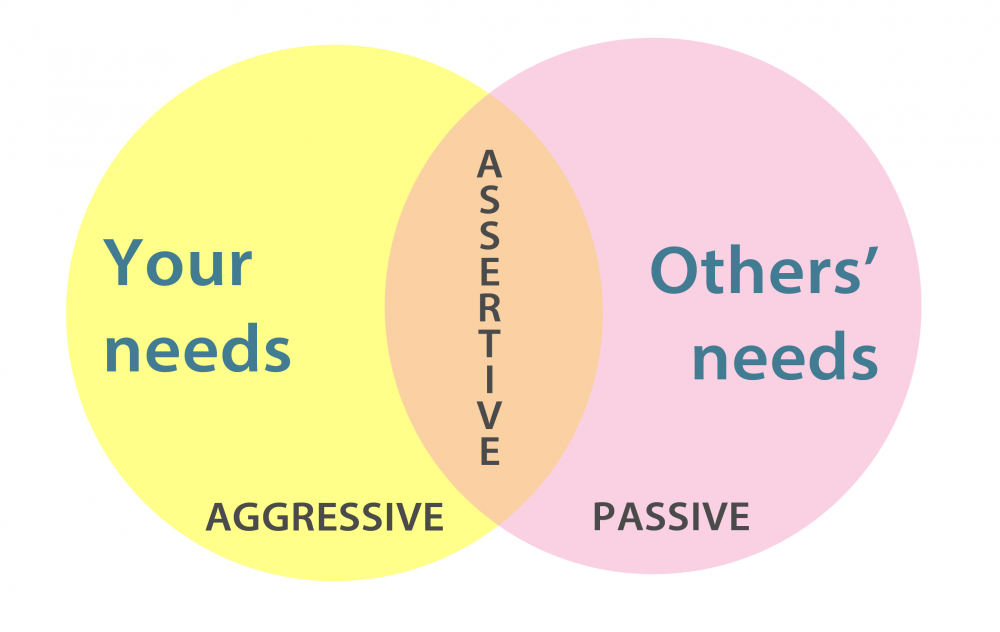 Your needs

ASSERTIVE

Others' needs

AGGRESSIVE

PASSIVE